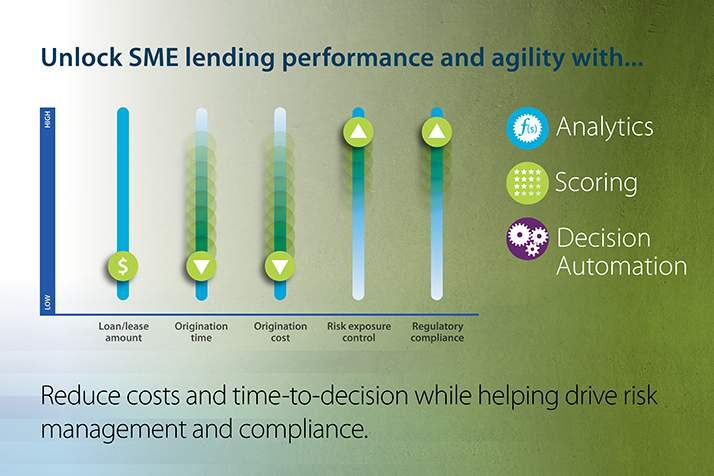 Unlock SME lending performance and agility with...

HIGH

LOW

$

Loan/lease amount

Origination time

Origination cost

Risk exposure control

Regulatory compliance

$f(s)$ Analytics

Scoring

Decision Automation

Reduce costs and time-to-decision while helping drive risk management and compliance.